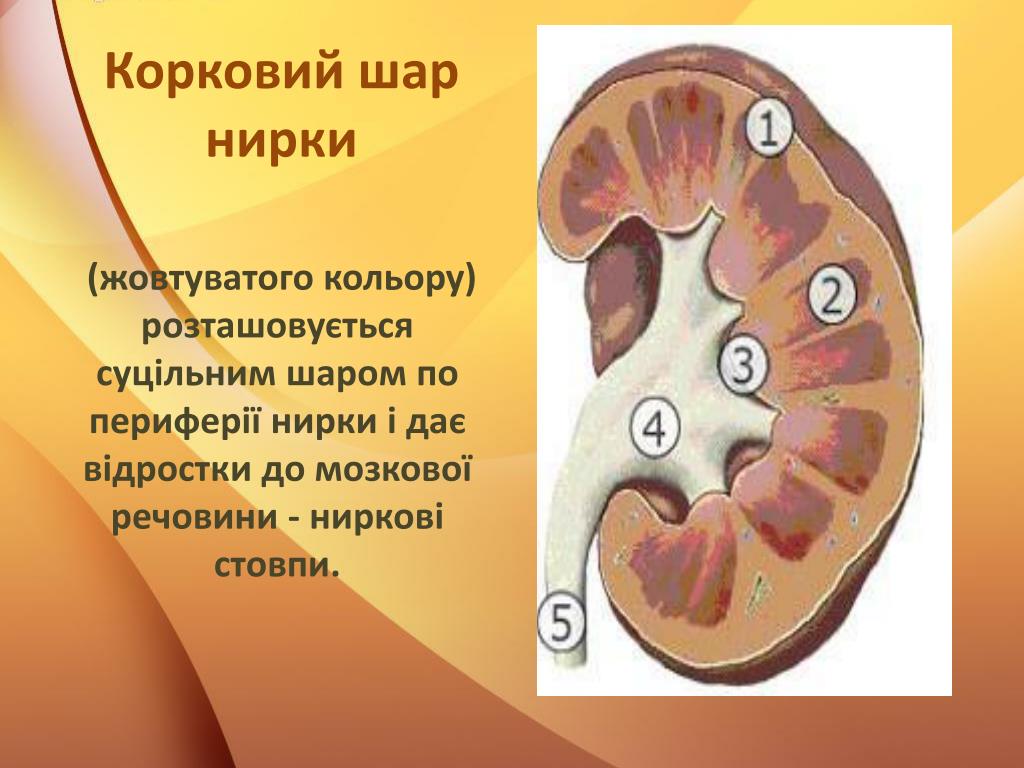 Корковий шар нирки

(жовтуватого кольору) розташовується суцільним шаром по периферії нирки і дає відростки до мозкової речовини - ниркові стовпи.

1
2
3
4
5